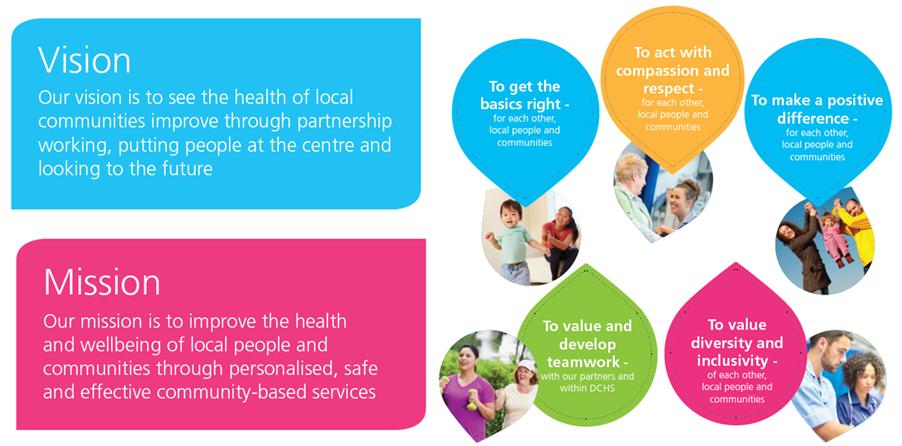 Vision
Our vision is to see the health of local communities improve through partnership working, putting people at the centre and looking to the future

Mission
Our mission is to improve the health and wellbeing of local people and communities through personalised, safe and effective community-based services

To get the basics right - for each other, local people and communities

To act with compassion and respect - for each other, local people and communities

To make a positive difference - for each other, local people and communities

To value and develop teamwork - with our partners and within DCHS

To value diversity and inclusivity - of each other, local people and communities